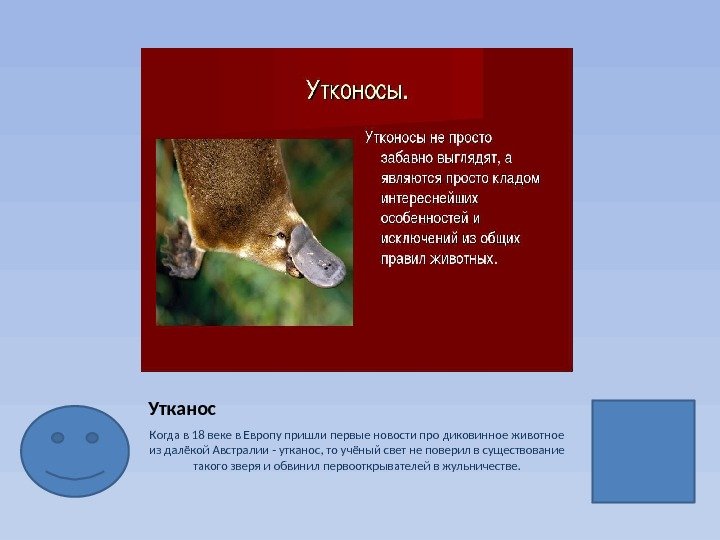 Утконосы.

Утконосы не просто забавно выглядят, а являются просто кладом интереснейших особенностей и исключений из общих правил животных.

Утканос

Когда в 18 веке в Европу пришли первые новости про диковинное животное из далёкой Австралии - утканос, то учёный свет не поверил в существование такого зверя и обвинил первооткрывателей в жульничестве.